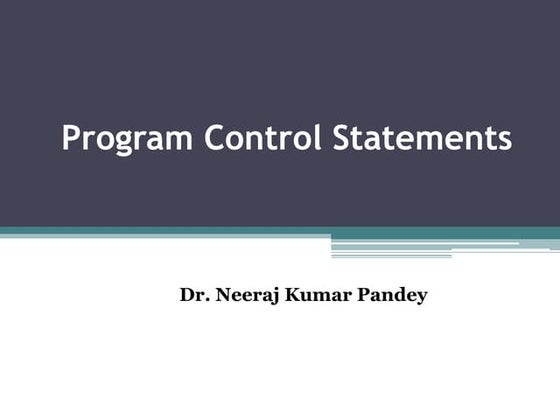 Program Control Statements

Dr. Neeraj Kumar Pandey